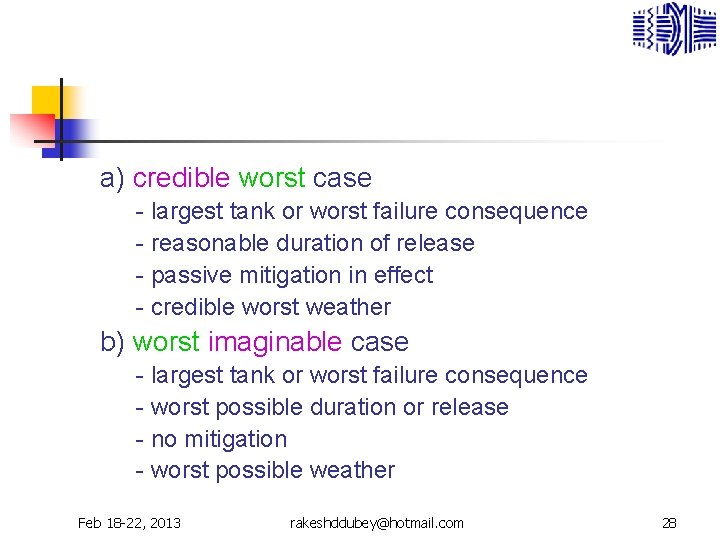 a) credible worst case
- largest tank or worst failure consequence
- reasonable duration of release
- passive mitigation in effect
- credible worst weather

b) worst imaginable case
- largest tank or worst failure consequence
- worst possible duration or release
- no mitigation
- worst possible weather

Feb 18-22, 2013 rakeshddubey@hotmail.com 28